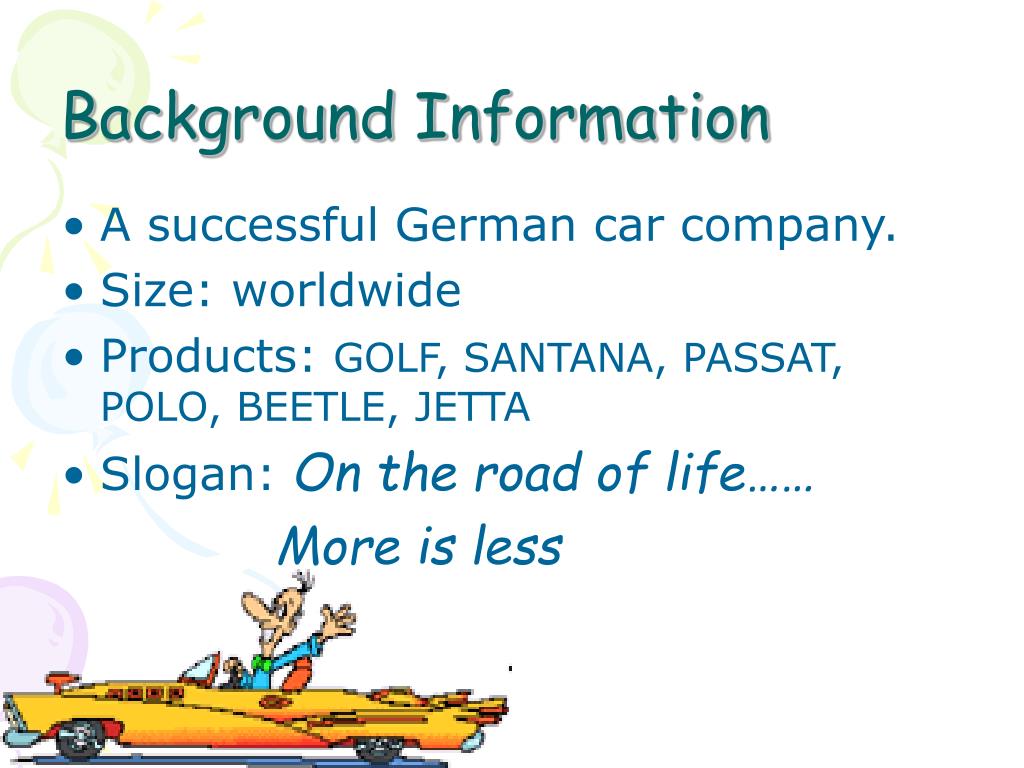 Background Information

• A successful German car company.
• Size: worldwide
• Products: GOLF, SANTANA, PASSAT, POLO, BEETLE, JETTA
• Slogan: On the road of life……
More is less